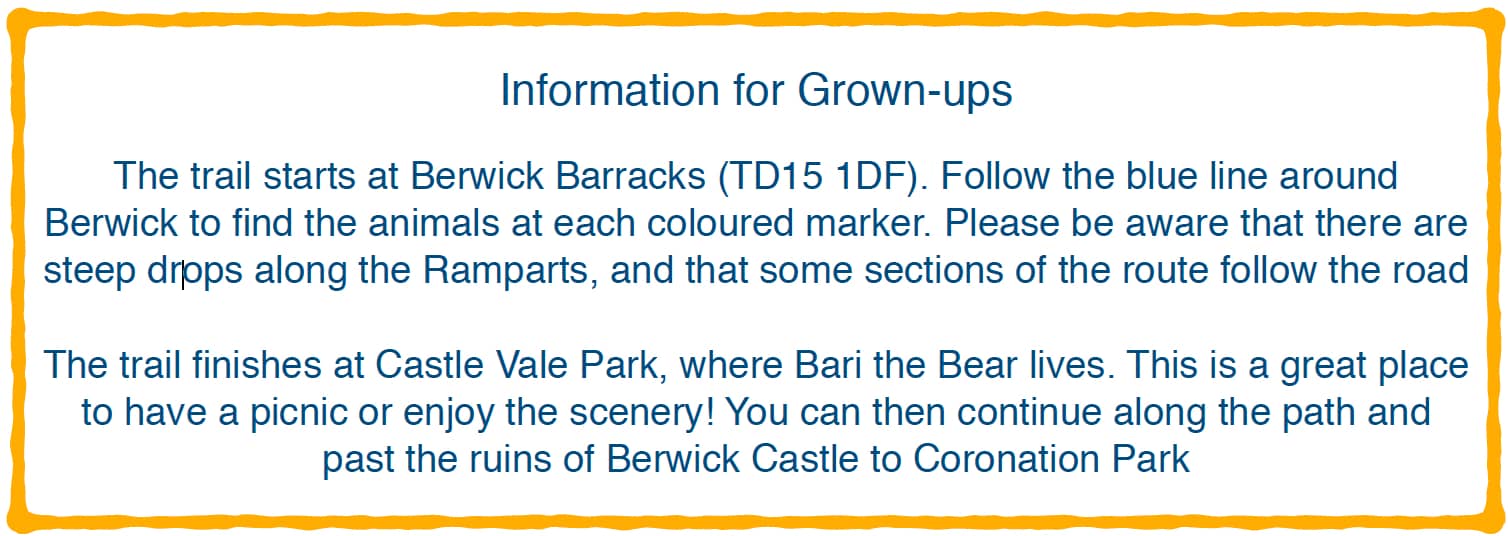 Information for Grown-ups

The trail starts at Berwick Barracks (TD15 1DF). Follow the blue line around Berwick to find the animals at each coloured marker. Please be aware that there are steep drops along the Ramparts, and that some sections of the route follow the road

The trail finishes at Castle Vale Park, where Bari the Bear lives. This is a great place to have a picnic or enjoy the scenery! You can then continue along the path and past the ruins of Berwick Castle to Coronation Park